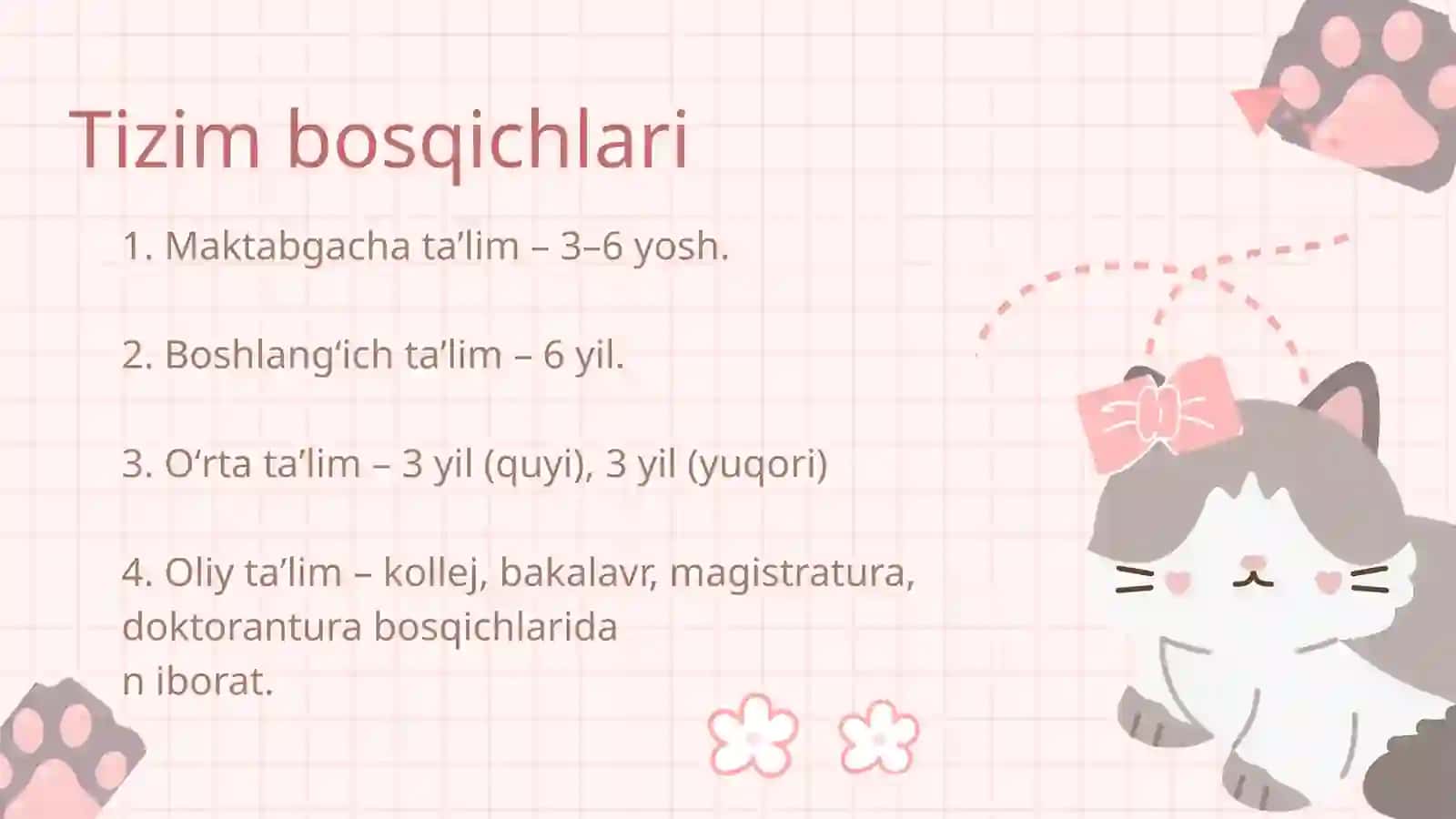 Tizim bosqichlari

1. Maktabgacha ta’lim – 3–6 yosh.

2. Boshlang‘ich ta’lim – 6 yil.

3. O‘rta ta’lim – 3 yil (quyi), 3 yil (yuqori)

4. Oliy ta’lim – kollej, bakalavr, magistratura, doktorantura bosqichlarida
n iborat.